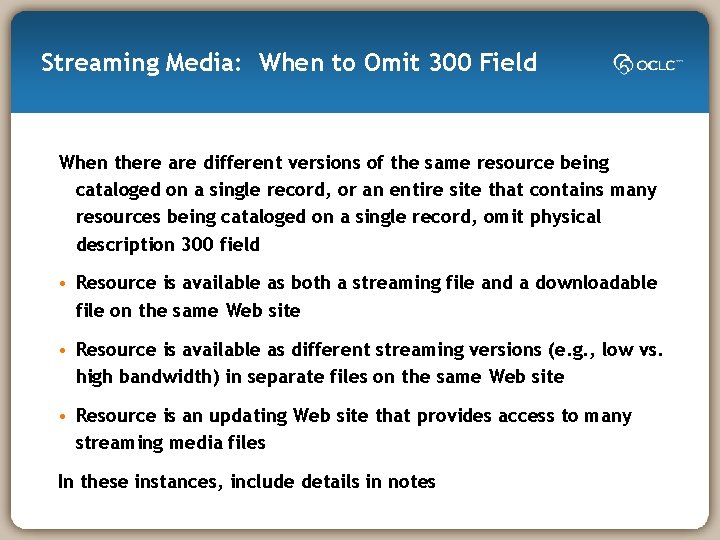 Streaming Media: When to Omit 300 Field

OCLC

When there are different versions of the same resource being cataloged on a single record, or an entire site that contains many resources being cataloged on a single record, omit physical description 300 field

• Resource is available as both a streaming file and a downloadable file on the same Web site

• Resource is available as different streaming versions (e.g., low vs. high bandwidth) in separate files on the same Web site

• Resource is an updating Web site that provides access to many streaming media files

In these instances, include details in notes